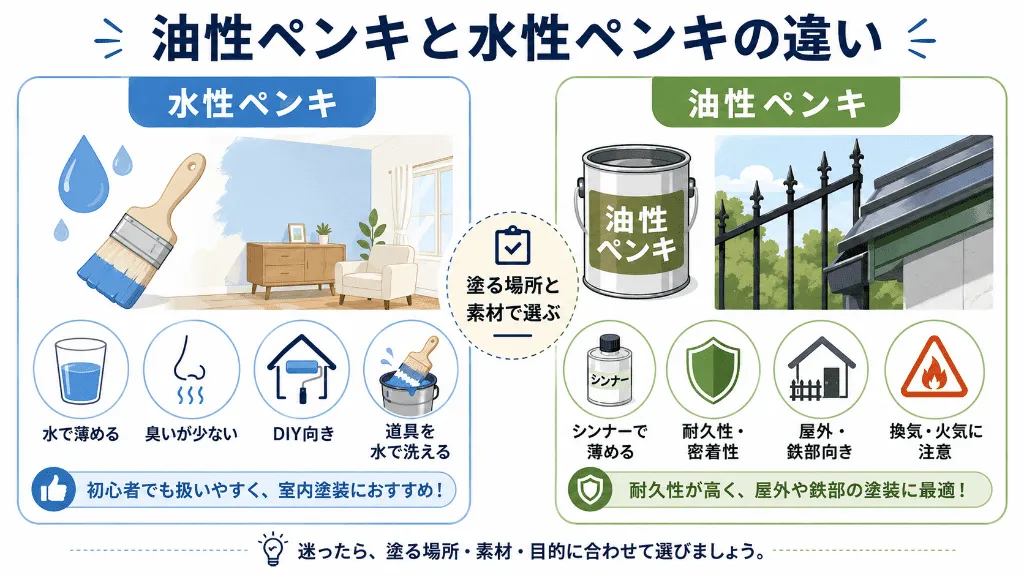 油性ペンキと水性ペンキの違い

水性ペンキ

水で薄める
臭いが少ない
DIY向き
道具を水で洗える

初心者でも扱いやすく、室内塗装におすすめ！

塗る場所と素材で選ぶ

油性ペンキ

油性ペンキ

シンナー

シンナーで薄める
耐久性・密着性
屋外・鉄部向き
換気・火気に注意

耐久性が高く、屋外や鉄部の塗装に最適！

迷ったら、塗る場所・素材・目的に合わせて選びましょう。